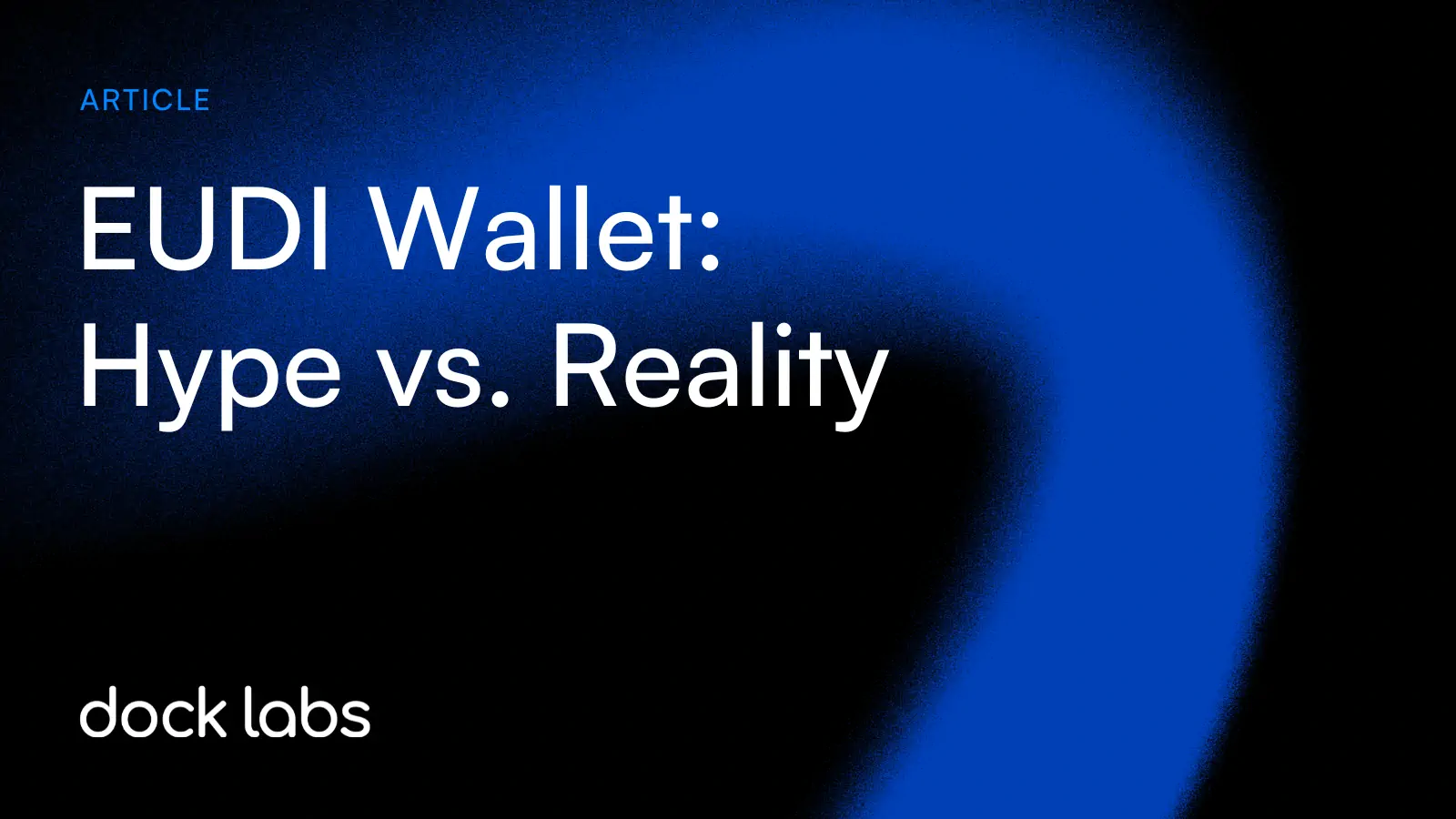 ARTICLE

EUDI Wallet: Hype vs. Reality

dock labs